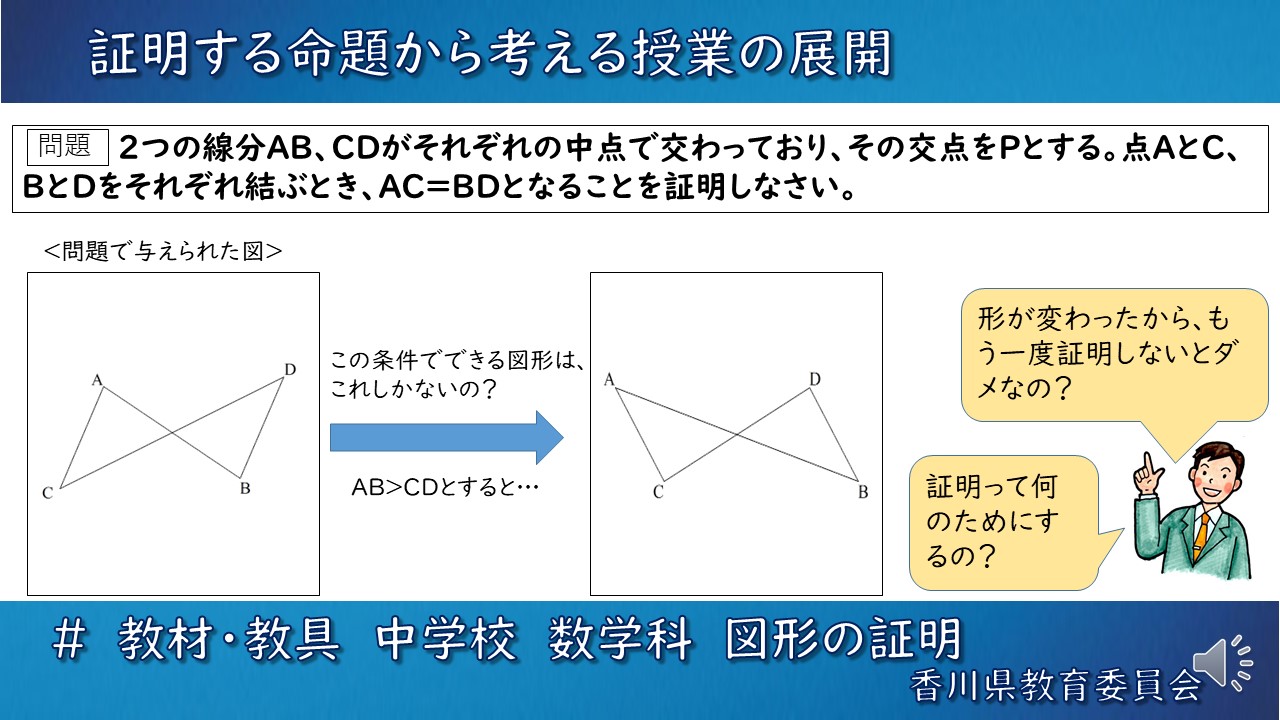 証明する命題から考える授業の展開

問題 2つの線分AB、CDがそれぞれの中点で交わっており、その交点をPとする。点AとC、BとDをそれぞれ結ぶとき、AC＝BDとなることを証明しなさい。

＜問題で与えられた図＞

A
D
C
B

この条件でできる図形は、これしかないの？

AB>CDとすると…

A
D
C
B

形が変わったから、もう一度証明しないとダメなの？

証明って何のためにするの？

# 教材・教具 中学校 数学科 図形の証明

香川県教育委員会